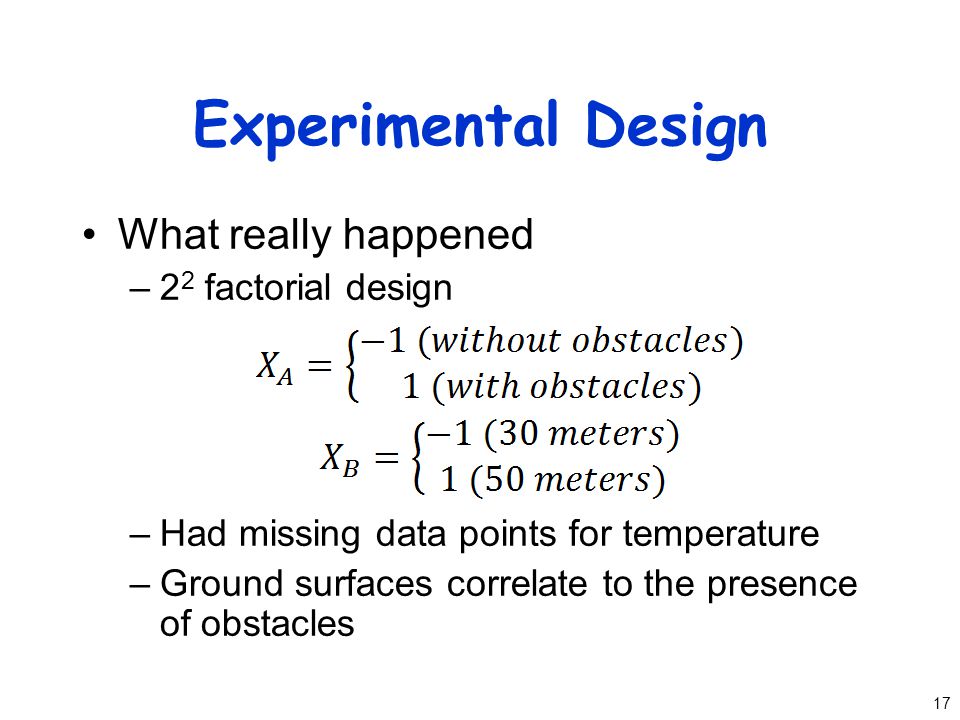 Experimental Design

• What really happened

– $2^2$ factorial design

$X_A = \begin{cases} -1 \ (without\ obstacles) \\ 1 \ (with\ obstacles) \end{cases}$

$X_B = \begin{cases} -1 \ (30\ meters) \\ 1 \ (50\ meters) \end{cases}$

– Had missing data points for temperature

– Ground surfaces correlate to the presence of obstacles

17